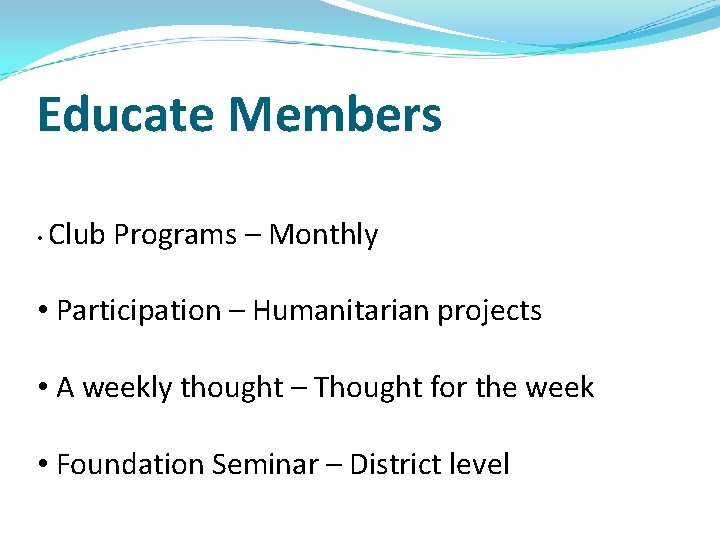 Educate Members

• Club Programs – Monthly

• Participation – Humanitarian projects

• A weekly thought – Thought for the week

• Foundation Seminar – District level